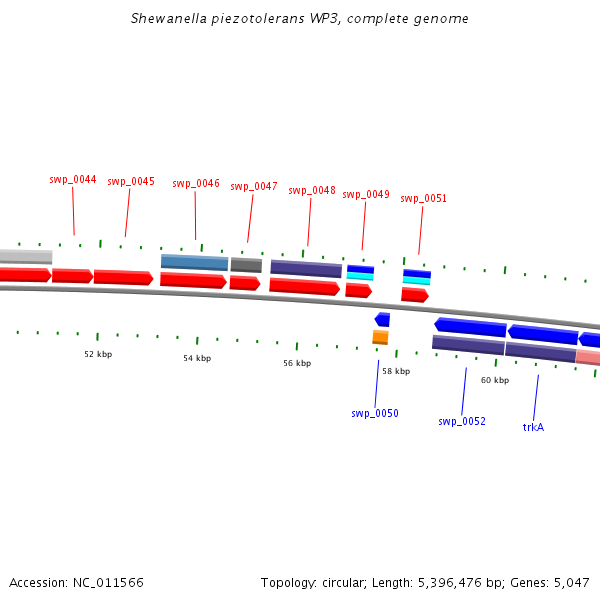 Shewanella piezotolerans WP3, complete genome

swp_0044
swp_0045
swp_0046
swp_0047
swp_0048
swp_0049
swp_0051

52 kbp
54 kbp
56 kbp
58 kbp
60 kbp

swp_0050
swp_0052
trkA

Accession: NC_011566

Topology: circular; Length: 5,396,476 bp; Genes: 5,047